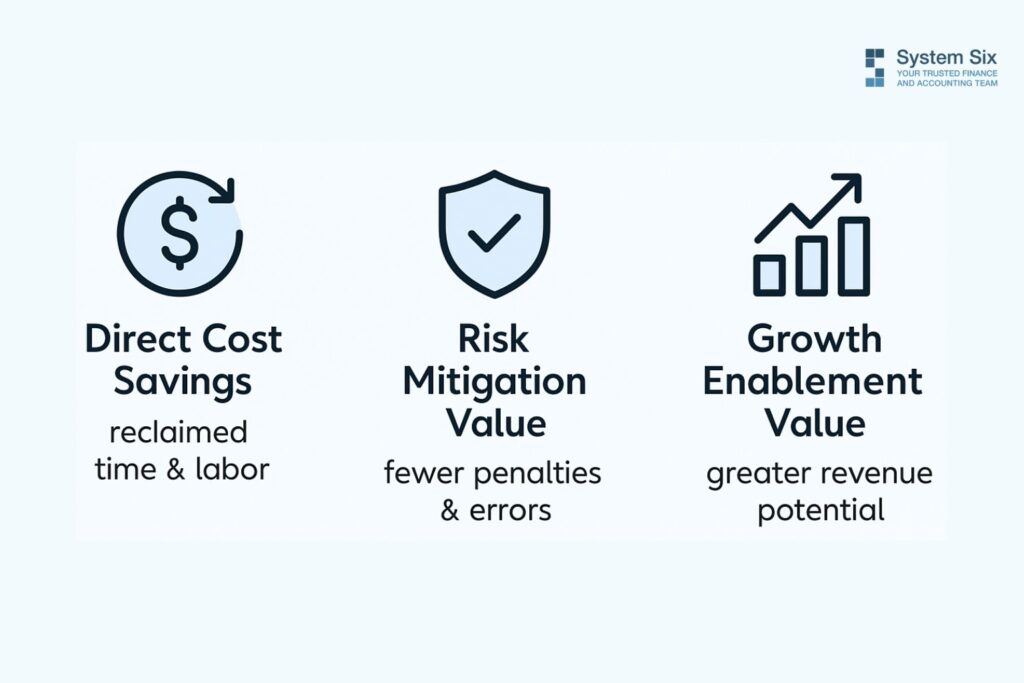 System Six
YOUR TRUSTED FINANCE AND ACCOUNTING TEAM

$

Direct Cost Savings
reclaimed time & labor

Risk Mitigation Value
fewer penalties & errors

Growth Enablement Value
greater revenue potential